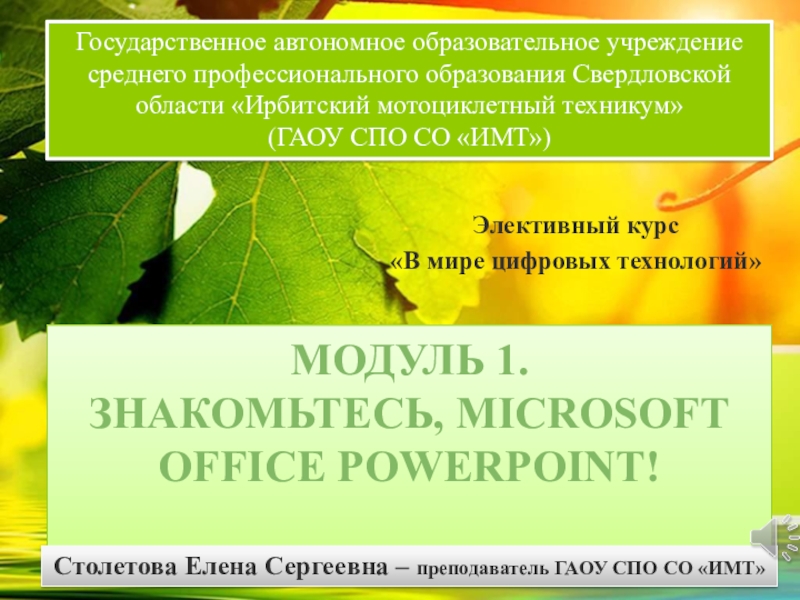 Государственное автономное образовательное учреждение среднего профессионального образования Свердловской области «Ирбитский мотоциклетный техникум» (ГАОУ СПО СО «ИМТ»)

Элективный курс
«В мире цифровых технологий»

МОДУЛЬ 1.
ЗНАКОМЬТЕСЬ, MICROSOFT OFFICE POWERPOINT!

Столетова Елена Сергеевна – преподаватель ГАОУ СПО СО «ИМТ»